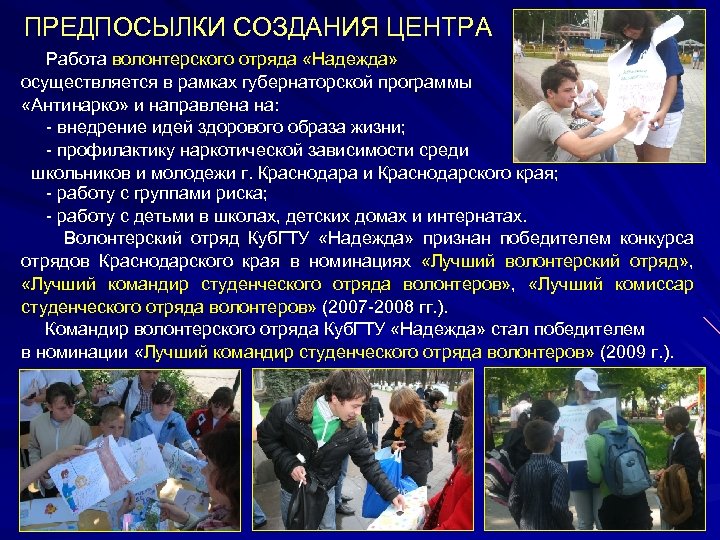 ПРЕДПОСЫЛКИ СОЗДАНИЯ ЦЕНТРА

Работа волонтерского отряда «Надежда» осуществляется в рамках губернаторской программы «Антинарко» и направлена на:

- внедрение идей здорового образа жизни;

- профилактику наркотической зависимости среди школьников и молодежи г. Краснодара и Краснодарского края;

- работу с группами риска;

- работу с детьми в школах, детских домах и интернатах.

Волонтерский отряд КубГТУ «Надежда» признан победителем конкурса отрядов Краснодарского края в номинациях «Лучший волонтерский отряд», «Лучший командир студенческого отряда волонтеров», «Лучший комиссар студенческого отряда волонтеров» (2007-2008 гг.).

Командир волонтерского отряда КубГТУ «Надежда» стал победителем в номинации «Лучший командир студенческого отряда волонтеров» (2009 г.).